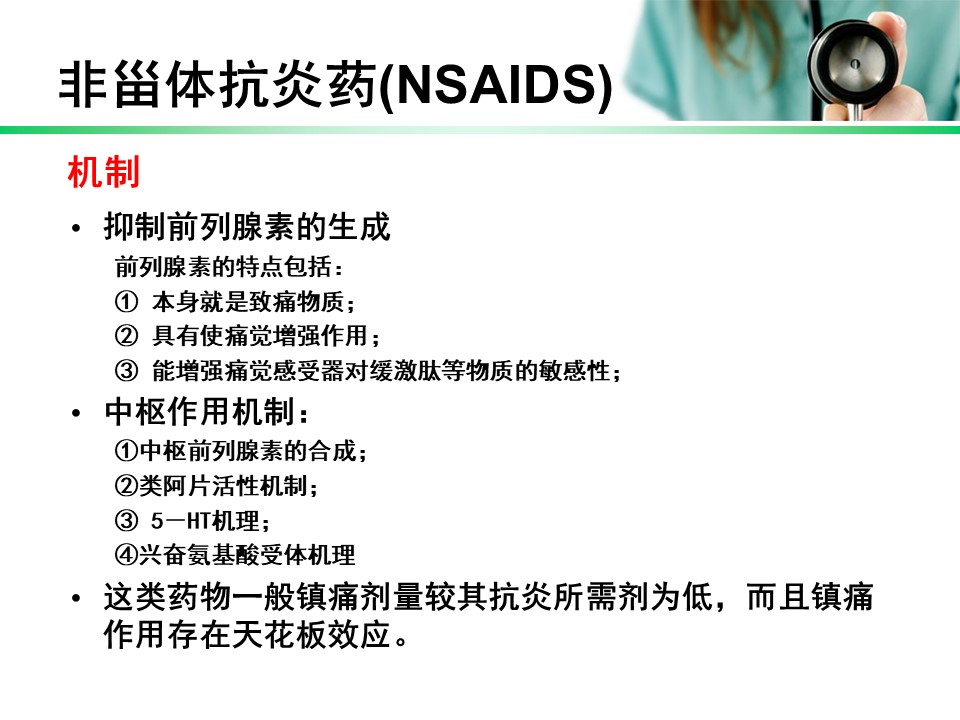 非甾体抗炎药(NSAIDS)

机制

• 抑制前列腺素的生成

前列腺素的特点包括：

① 本身就是致痛物质；

② 具有使痛觉增强作用；

③ 能增强痛觉感受器对缓激肽等物质的敏感性；

• 中枢作用机制：

①中枢前列腺素的合成；

②类阿片活性机制；

③ 5－HT机理；

④兴奋氨基酸受体机理

• 这类药物一般镇痛剂量较其抗炎所需剂为低，而且镇痛作用存在天花板效应。